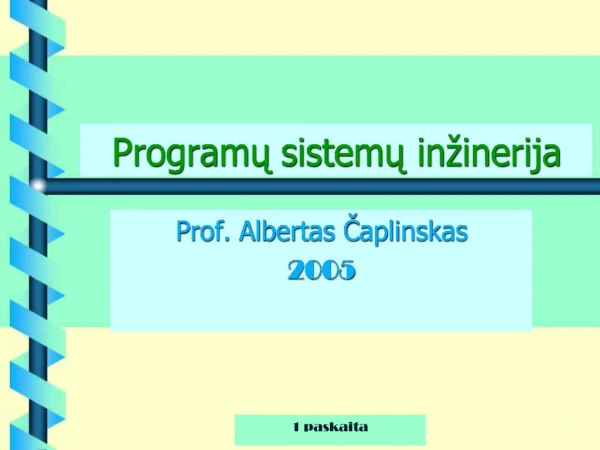 Programų sistemų inžinerija

Prof. Albertas Čaplinskas
2005

1 paskaita